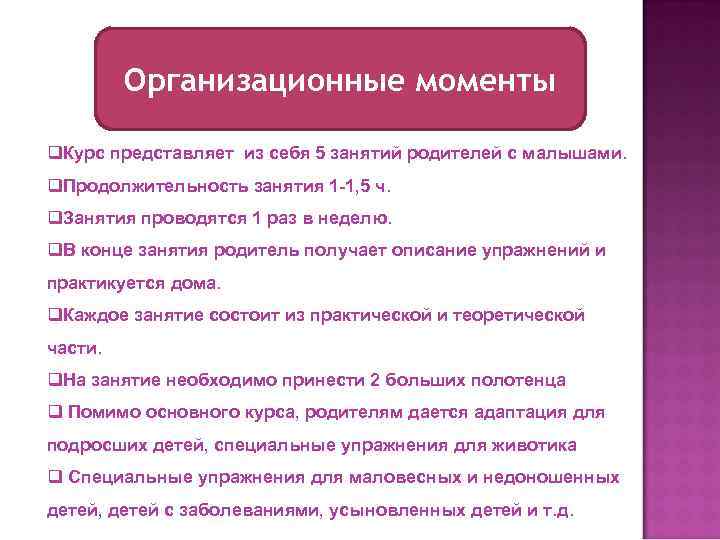 Организационные моменты

❑Курс представляет из себя 5 занятий родителей с малышами.

❑Продолжительность занятия 1-1,5 ч.

❑Занятия проводятся 1 раз в неделю.

❑В конце занятия родитель получает описание упражнений и практикуется дома.

❑Каждое занятие состоит из практической и теоретической части.

❑На занятие необходимо принести 2 больших полотенца

❑ Помимо основного курса, родителям дается адаптация для подросших детей, специальные упражнения для животика

❑ Специальные упражнения для маловесных и недоношенных детей, детей с заболеваниями, усыновленных детей и т.д.